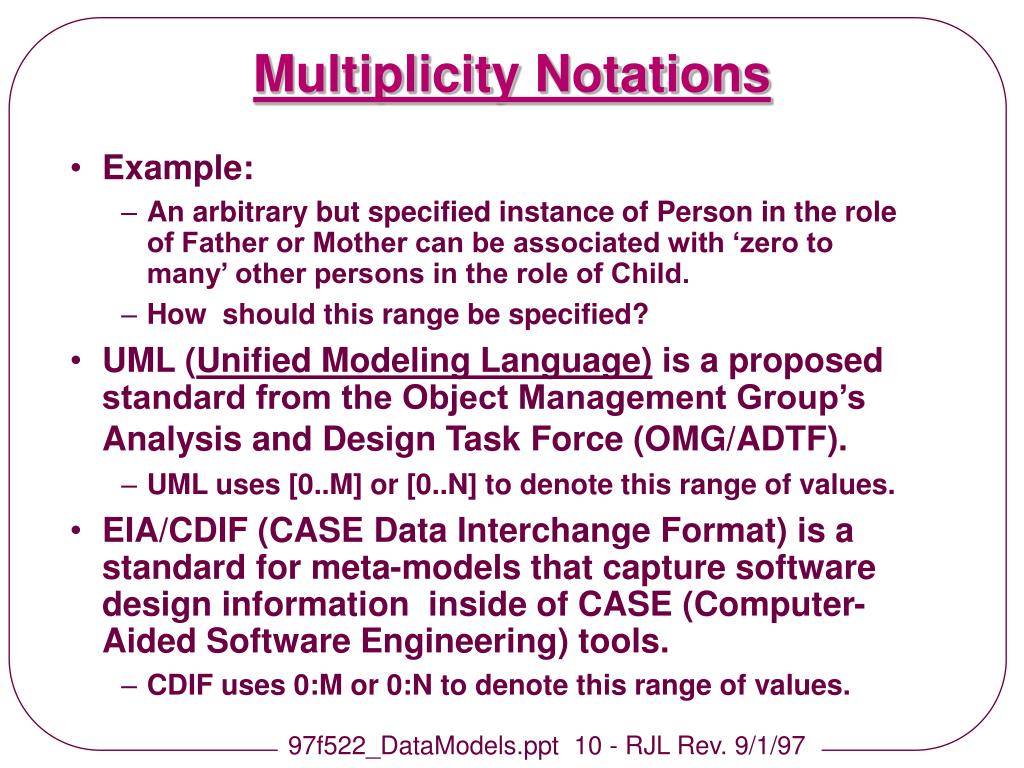 Multiplicity Notations

• Example:
– An arbitrary but specified instance of Person in the role of Father or Mother can be associated with ‘zero to many’ other persons in the role of Child.
– How should this range be specified?
• UML (Unified Modeling Language) is a proposed standard from the Object Management Group’s Analysis and Design Task Force (OMG/ADTF).
– UML uses [0..M] or [0..N] to denote this range of values.
• EIA/CDIF (CASE Data Interchange Format) is a standard for meta-models that capture software design information inside of CASE (Computer-Aided Software Engineering) tools.
– CDIF uses 0:M or 0:N to denote this range of values.

97f522_DataModels.ppt 10 - RJL Rev. 9/1/97